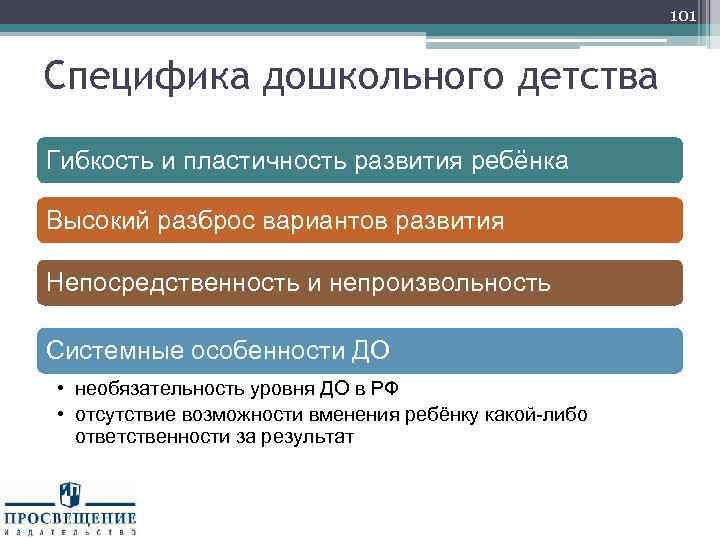 101

Специфика дошкольного детства

Гибкость и пластичность развития ребёнка

Высокий разброс вариантов развития

Непосредственность и непроизвольность

Системные особенности ДО

• необязательность уровня ДО в РФ
• отсутствие возможности вменения ребёнку какой-либо ответственности за результат

ПРОСВЕЩЕНИЕ
ИЗДАТЕЛЬСТВО